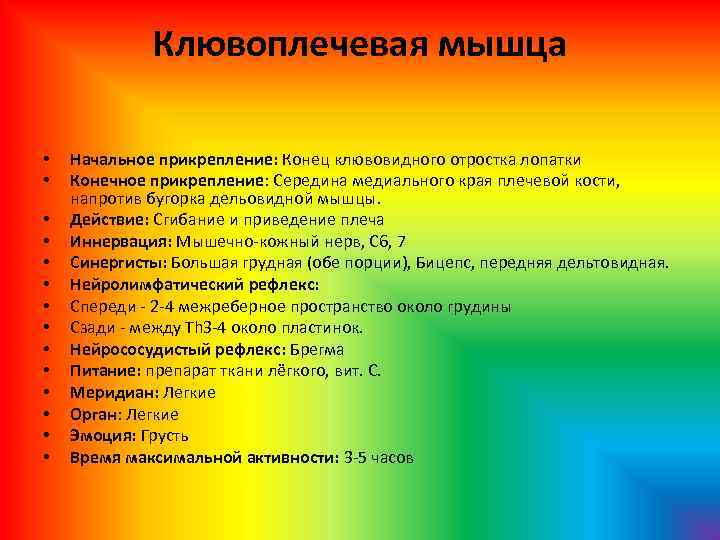 Клювоплечевая мышца

• Начальное прикрепление: Конец клювовидного отростка лопатки
• Конечное прикрепление: Середина медиального края плечевой кости, напротив бугорка дельовидной мышцы.
• Действие: Сгибание и приведение плеча
• Иннервация: Мышечно-кожный нерв, С6, 7
• Синергисты: Большая грудная (обе порции), Бицепс, передняя дельтовидная.
• Нейролимфатический рефлекс:
• Спереди - 2-4 межреберное пространство около грудины
• Сзади - между Th3-4 около пластинок.
• Нейрососудистый рефлекс: Брегма
• Питание: препарат ткани лёгкого, вит. С.
• Меридиан: Легкие
• Орган: Легкие
• Эмоция: Грусть
• Время максимальной активности: 3-5 часов